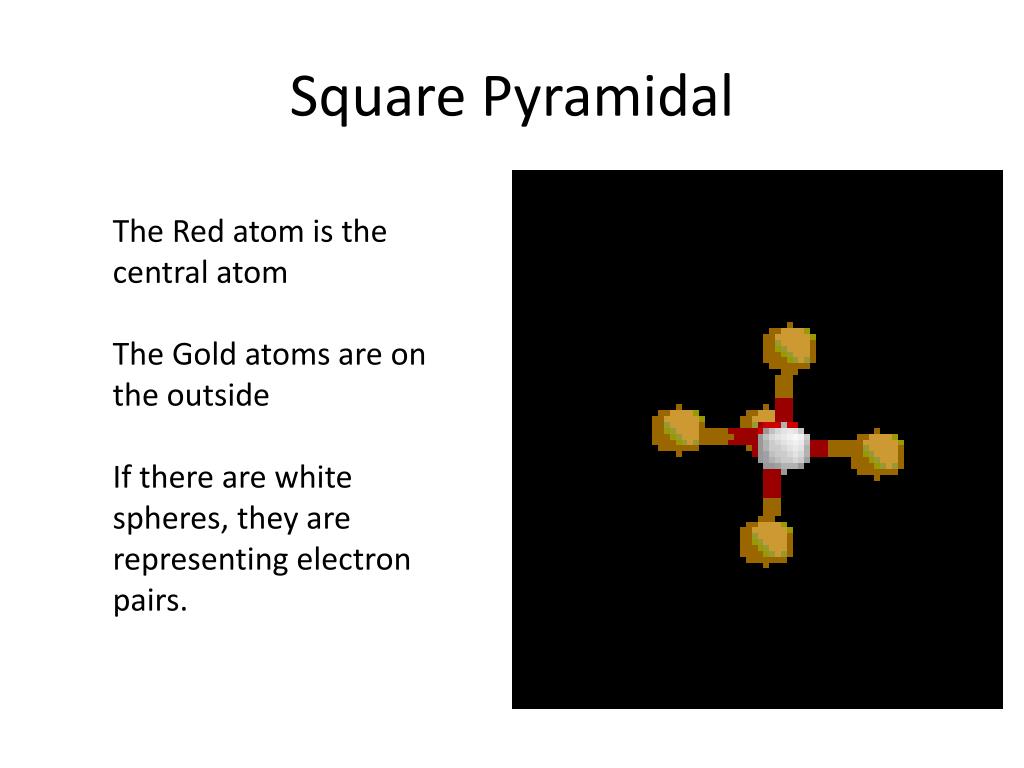 Square Pyramidal

The Red atom is the central atom

The Gold atoms are on the outside

If there are white spheres, they are representing electron pairs.